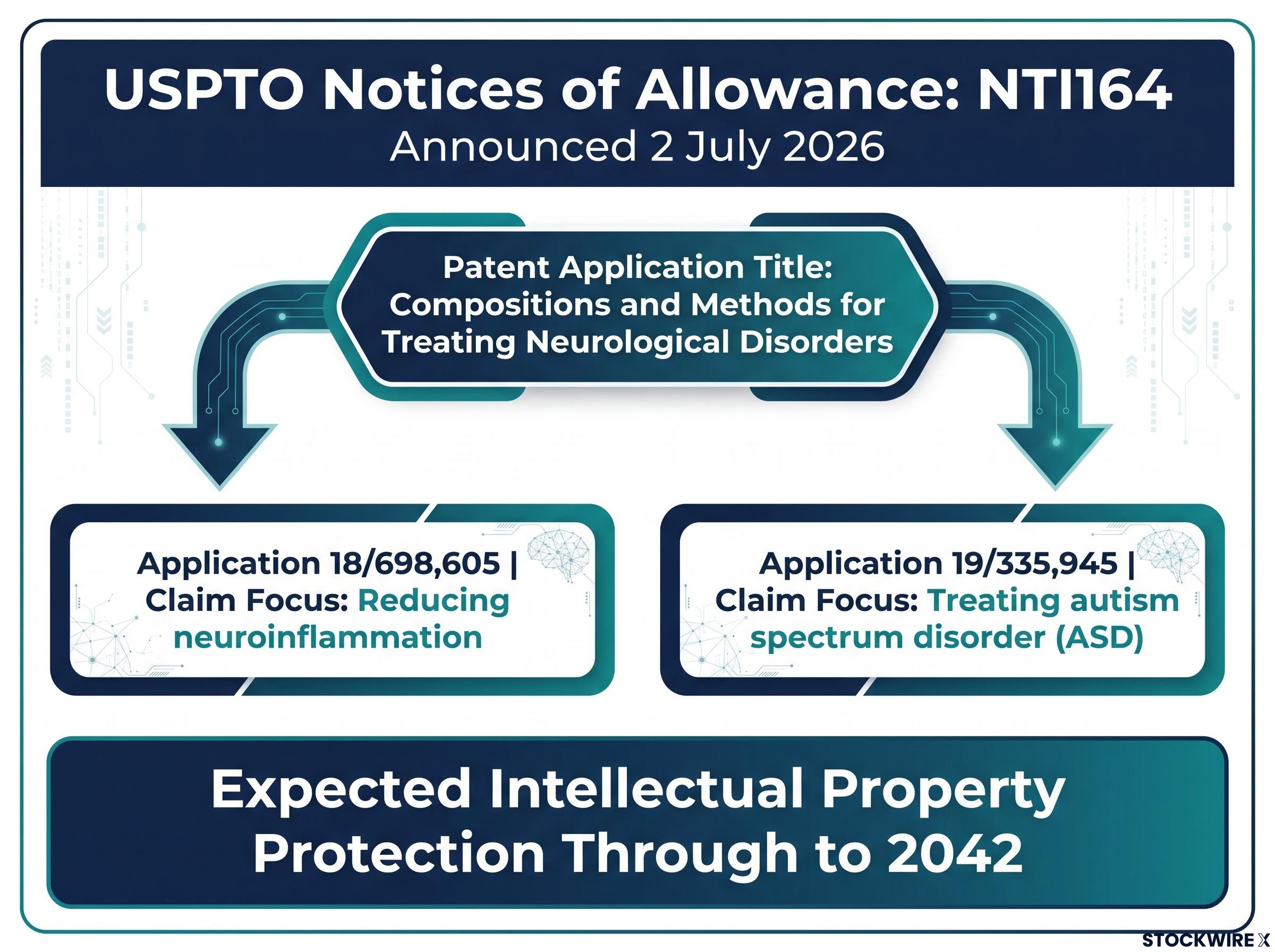 USPTO Notices of Allowance: NTI164
Announced 2 July 2026

Patent Application Title: Compositions and Methods for Treating Neurological Disorders

Application 18/698,605 | Claim Focus: Reducing neuroinflammation

Application 19/335,945 | Claim Focus: Treating autism spectrum disorder (ASD)

Expected Intellectual Property Protection Through to 2042

STOCKWIRE X